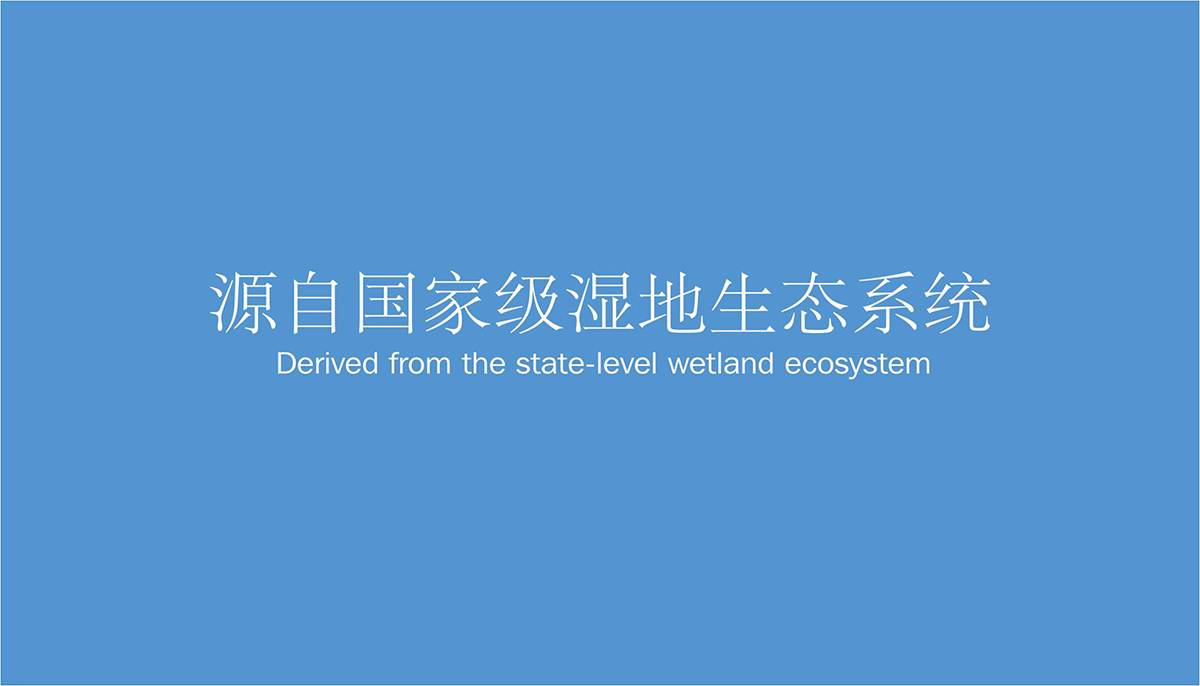 源自国家级湿地生态系统
Derived from the state-level wetland ecosystem